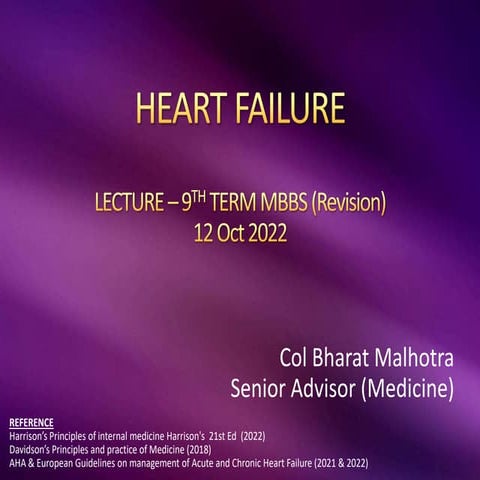 HEART FAILURE

LECTURE – 9$^{TH}$ TERM MBBS (Revision)
12 Oct 2022

Col Bharat Malhotra
Senior Advisor (Medicine)

REFERENCE
Harrison's Principles of internal medicine Harrison's 21st Ed (2022)
Davidson's Principles and practice of Medicine (2018)
AHA & European Guidelines on management of Acute and Chronic Heart Failure (2021 & 2022)